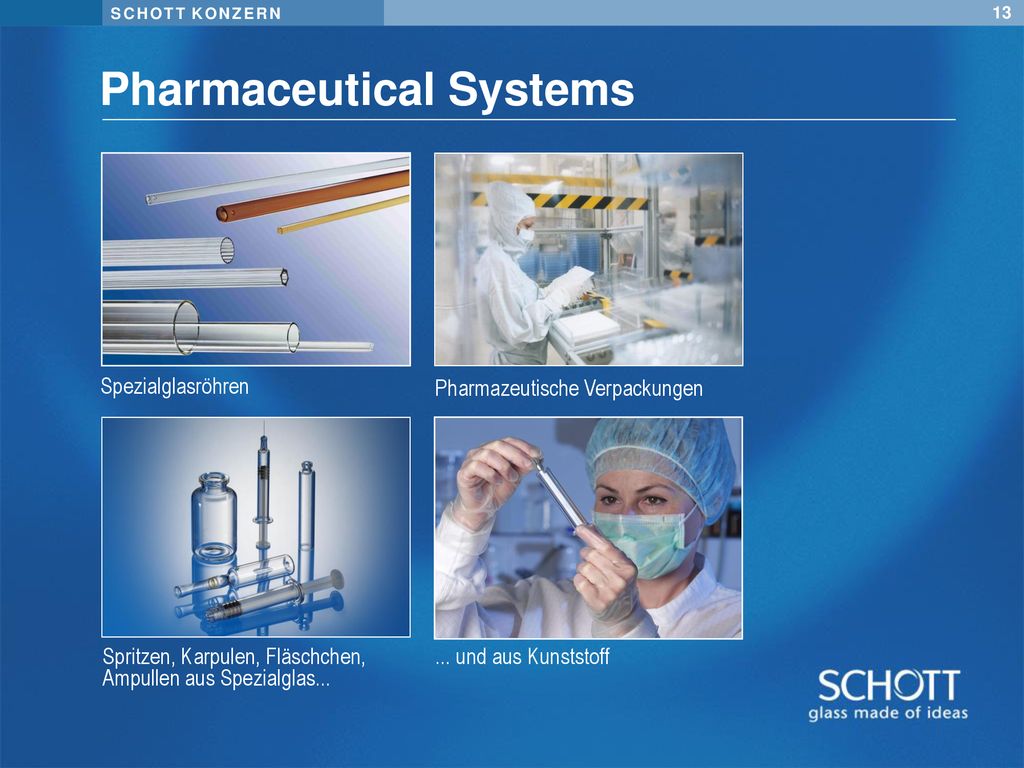 SCHOTT KONZERN

13

Pharmaceutical Systems

Spezialglasröhren

Pharmazeutische Verpackungen

Spritzen, Karpulen, Fläschchen, Ampullen aus Spezialglas...

... und aus Kunststoff

SCHOTT
glass made of ideas